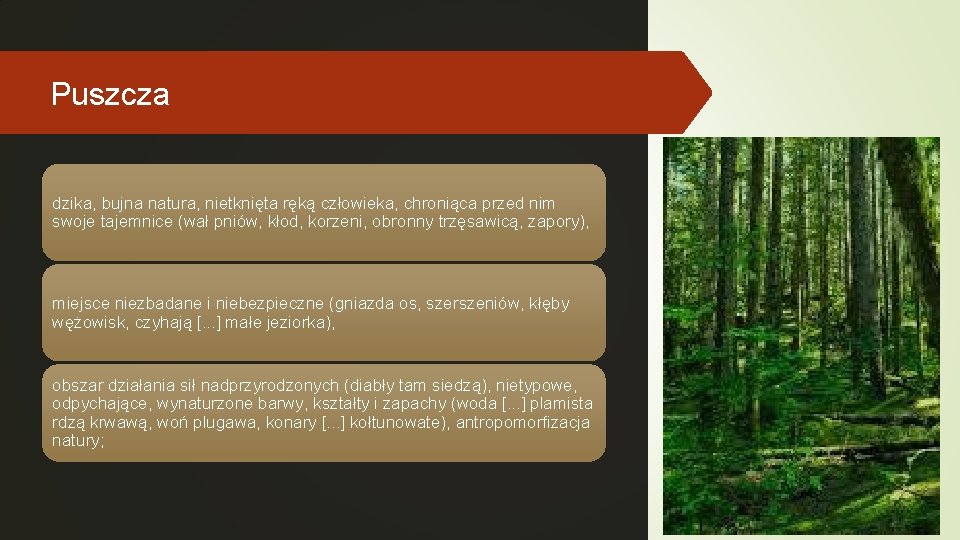 Puszcza

dzika, bujna natura, nietknięta ręką człowieka, chroniąca przed nim swoje tajemnice (wał pniów, kłod, korzeni, obronny trzęsawicą, zapory),

miejsce niezbadane i niebezpieczne (gniazda os, szerszeniów, kłęby wężowisk, czyhają [...] małe jeziorka),

obszar działania sił nadprzyrodzonych (diabły tam siedzą), nietypowe, odpychające, wynaturzone barwy, kształty i zapachy (woda [...] plamista rdzą krwawą, woń plugawa, konary [...] kołtunowate), antropomorfizacja natury;